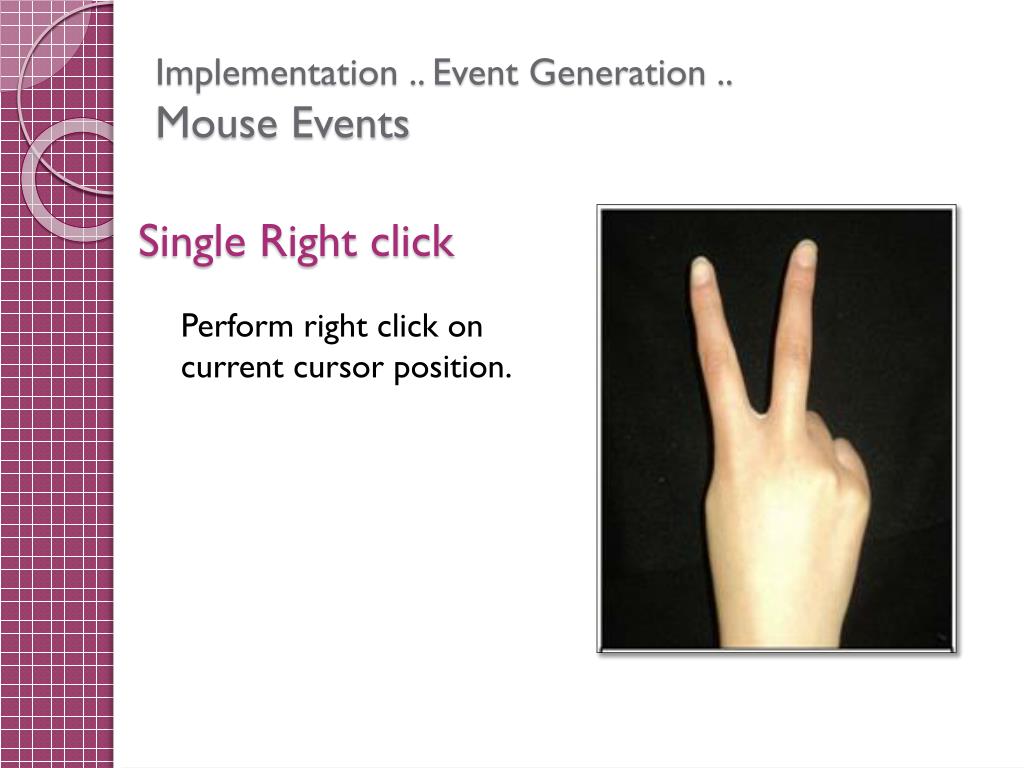 Implementation .. Event Generation ..
Mouse Events

Single Right click

Perform right click on current cursor position.